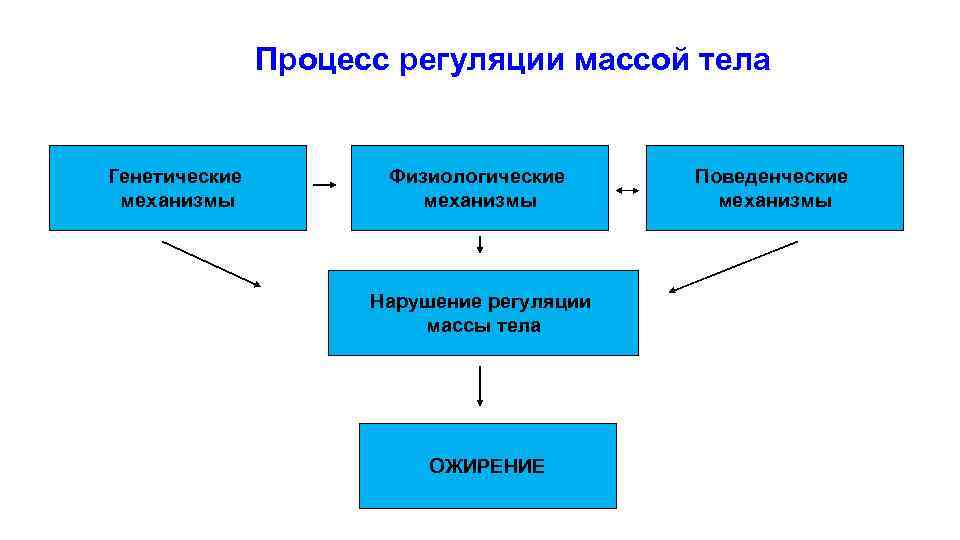 Процесс регуляции массой тела

Генетические механизмы

Физиологические механизмы

Поведенческие механизмы

Нарушение регуляции массы тела

ОЖИРЕНИЕ